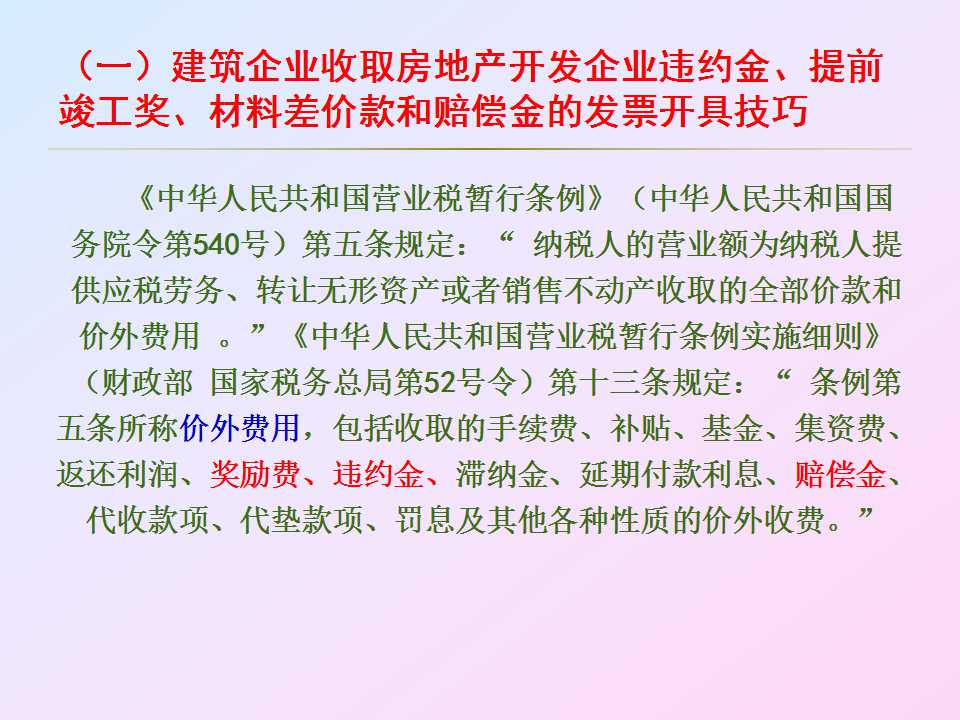 （一）建筑企业收取房地产开发企业违约金、提前竣工奖、材料差价款和赔偿金的发票开具技巧

《中华人民共和国营业税暂行条例》（中华人民共和国国务院令第540号）第五条规定：“ 纳税人的营业额为纳税人提供应税劳务、转让无形资产或者销售不动产收取的全部价款和价外费用 。”《中华人民共和国营业税暂行条例实施细则》（财政部 国家税务总局第52号令）第十三条规定：“ 条例第五条所称价外费用，包括收取的手续费、补贴、基金、集资费、返还利润、奖励费、违约金、滞纳金、延期付款利息、赔偿金、代收款项、代垫款项、罚息及其他各种性质的价外收费。”